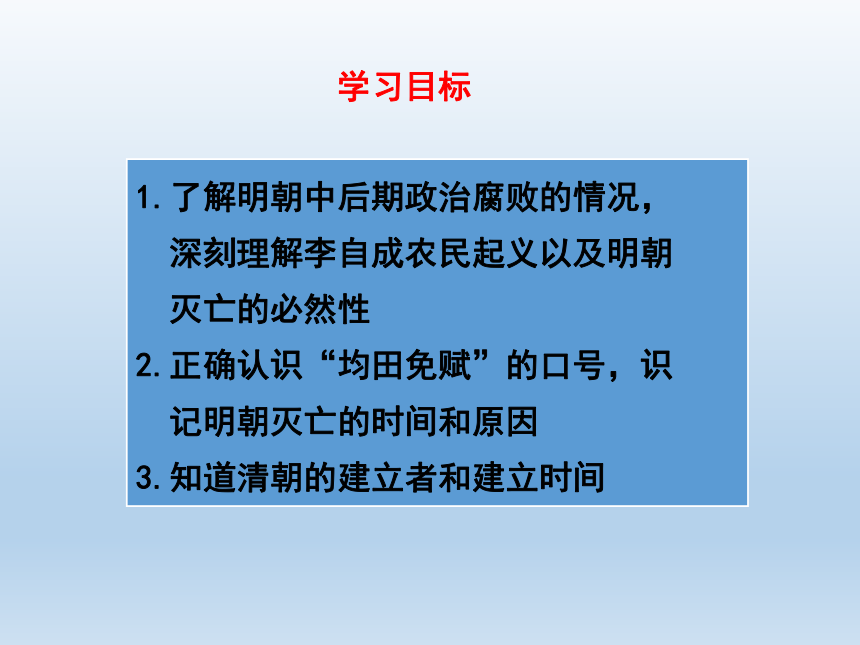 学习目标

1.了解明朝中后期政治腐败的情况，深刻理解李自成农民起义以及明朝灭亡的必然性

2.正确认识“均田免赋”的口号，识记明朝灭亡的时间和原因

3.知道清朝的建立者和建立时间